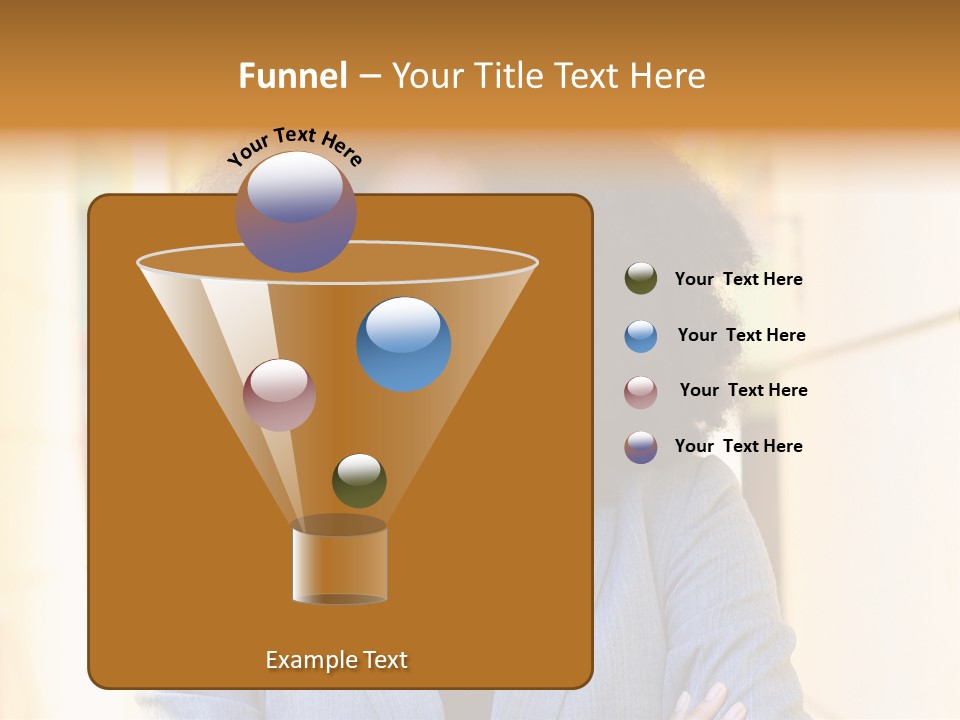 Funnel – Your Title Text Here

Your Text Here

Your Text Here

Your Text Here

Your Text Here

Your Text Here

Example Text